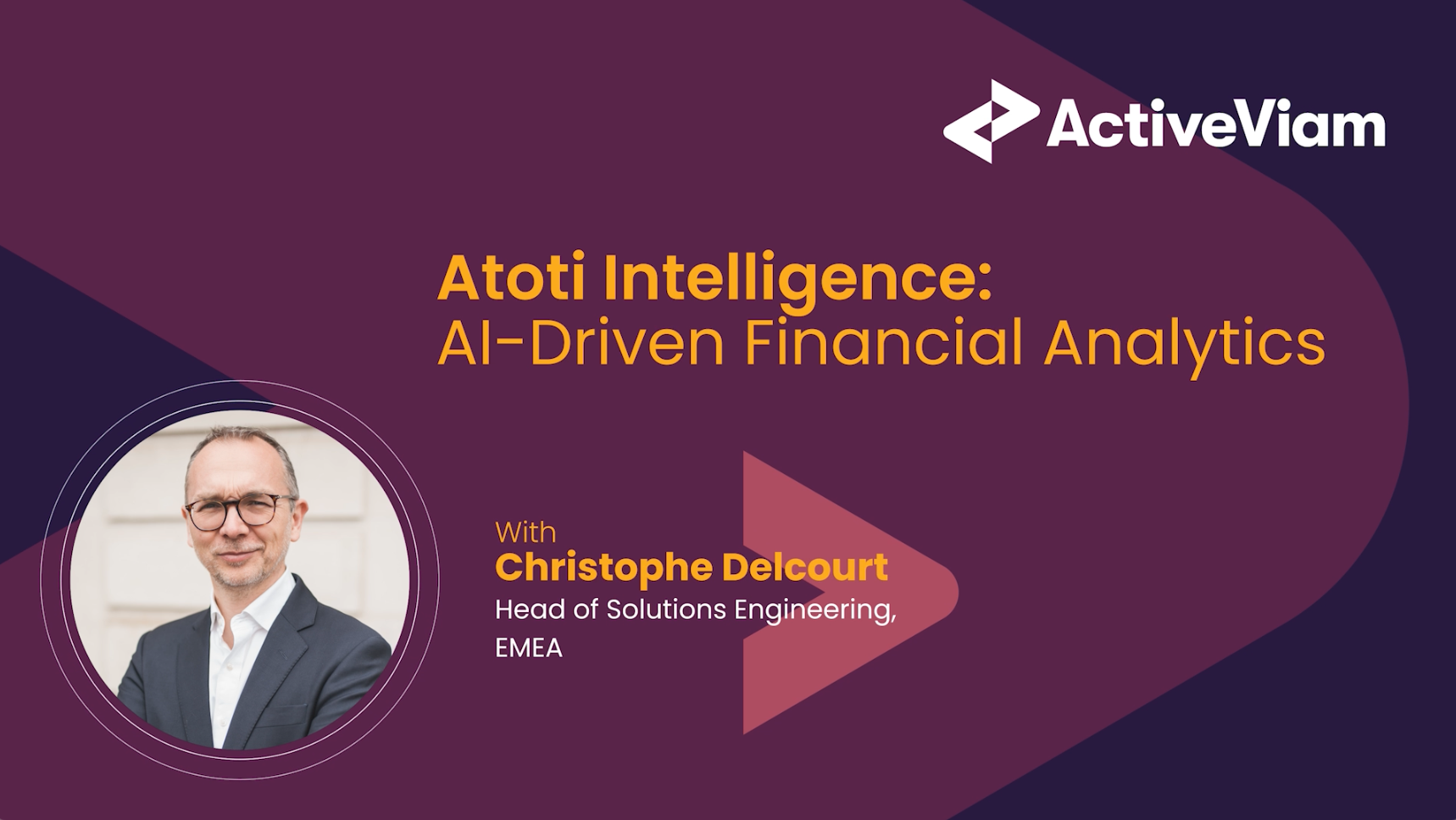 ActiveViam

Atoti Intelligence:
AI-Driven Financial Analytics

With
Christophe Delcourt
Head of Solutions Engineering, EMEA